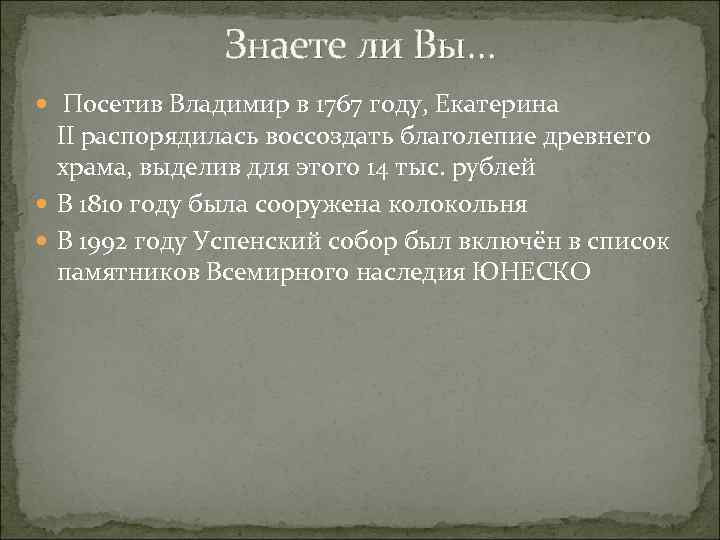 Знаете ли Вы…

Посетив Владимир в 1767 году, Екатерина II распорядилась воссоздать благолепие древнего храма, выделив для этого 14 тыс. рублей

В 1810 году была сооружена колокольня

В 1992 году Успенский собор был включён в список памятников Всемирного наследия ЮНЕСКО